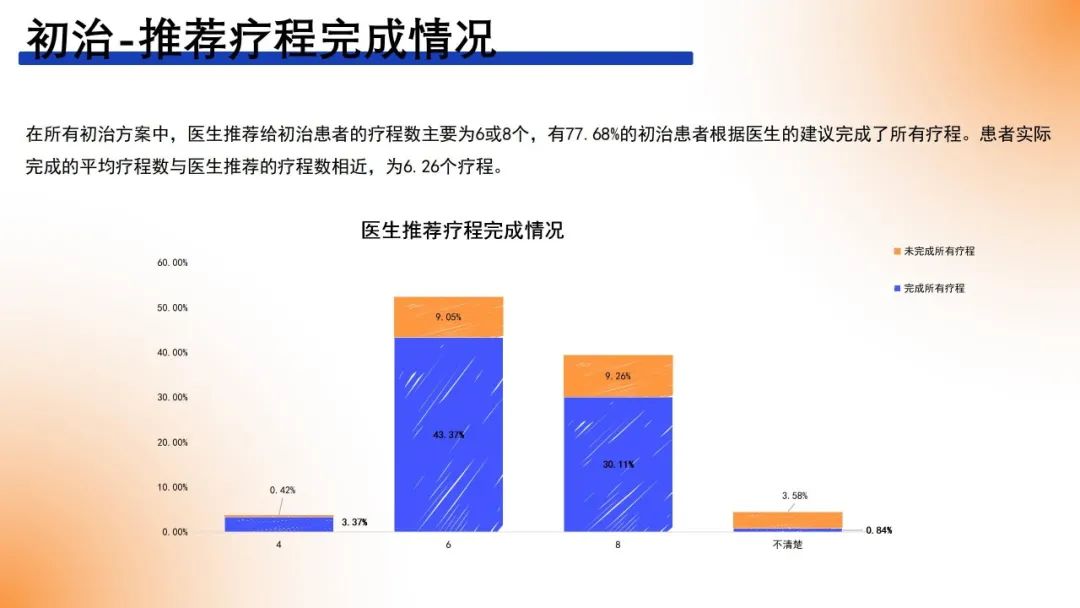 初治-推荐疗程完成情况

在所有初治方案中，医生推荐给初治患者的疗程数主要为6或8个，有77.68%的初治患者根据医生的建议完成了所有疗程。患者实际完成的平均疗程数与医生推荐的疗程数相近，为6.26个疗程。

医生推荐疗程完成情况

未完成所有疗程
完成所有疗程

60.00%
50.00%
40.00%
30.00%
20.00%
10.00%
0.00%

0.42%
3.37%
9.05%
43.37%
9.26%
30.11%
3.58%
0.84%

4
6
8
不清楚